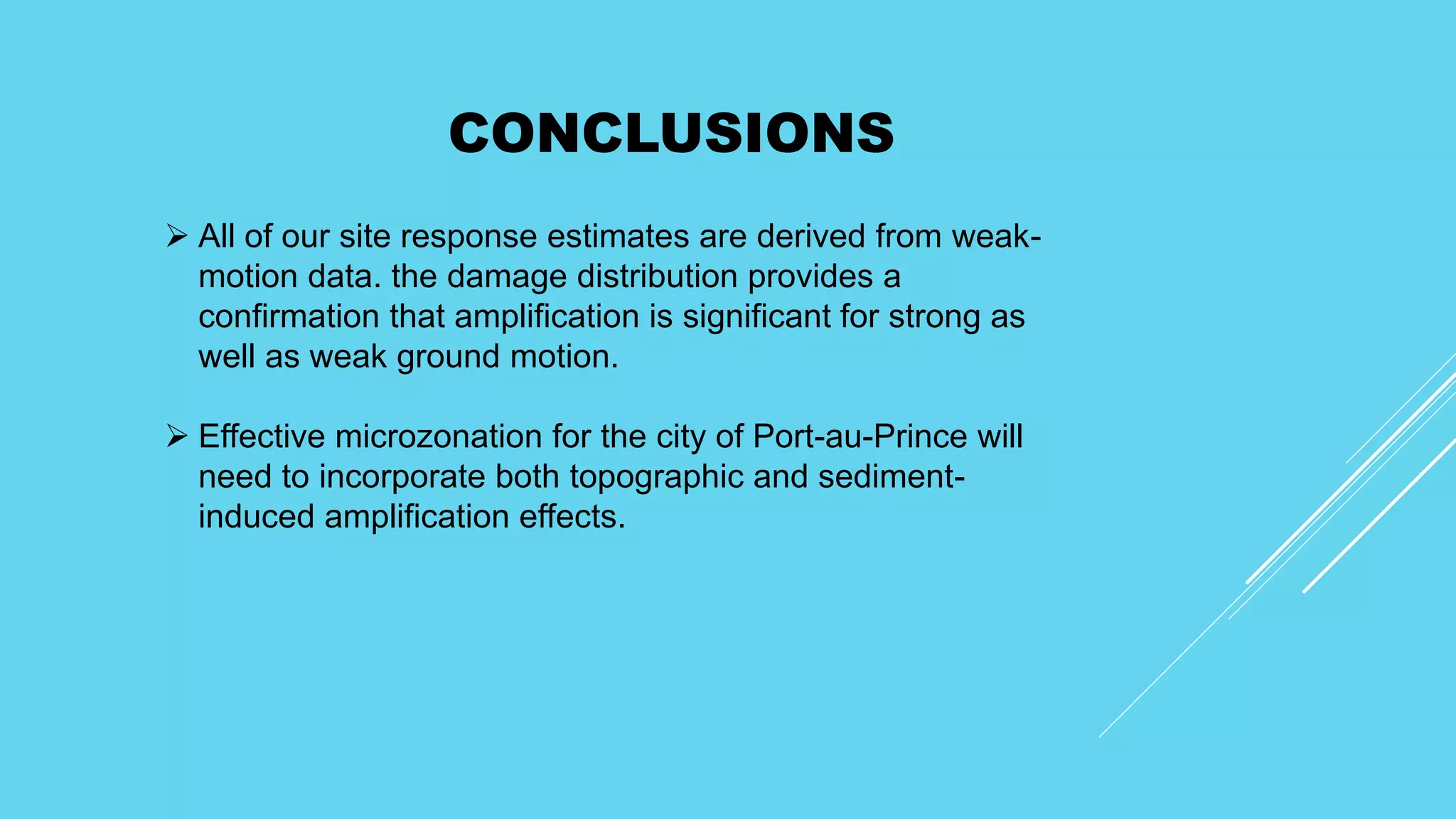 CONCLUSIONS

➢ All of our site response estimates are derived from weak-motion data. the damage distribution provides a confirmation that amplification is significant for strong as well as weak ground motion.

➢ Effective microzonation for the city of Port-au-Prince will need to incorporate both topographic and sediment-induced amplification effects.